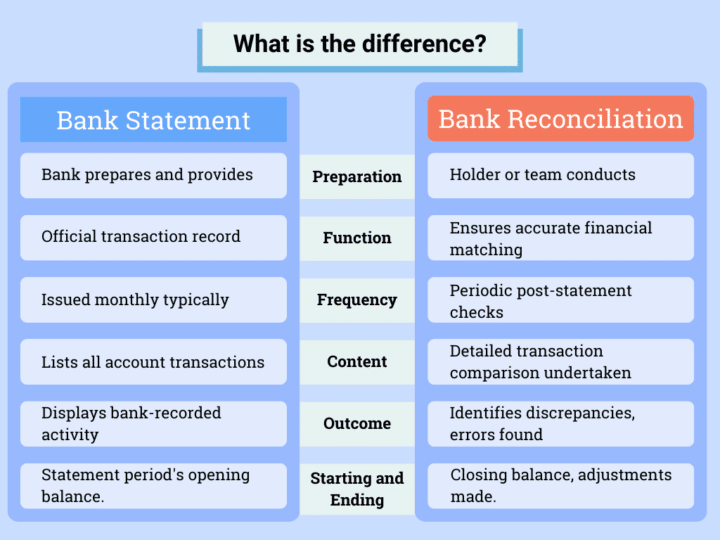 What is the difference?

| Bank Statement | | Bank Reconciliation |
|---|---|---|
| Bank prepares and provides | Preparation | Holder or team conducts |
| Official transaction record | Function | Ensures accurate financial matching |
| Issued monthly typically | Frequency | Periodic post-statement checks |
| Lists all account transactions | Content | Detailed transaction comparison undertaken |
| Displays bank-recorded activity | Outcome | Identifies discrepancies, errors found |
| Statement period's opening balance. | Starting and Ending | Closing balance, adjustments made. |